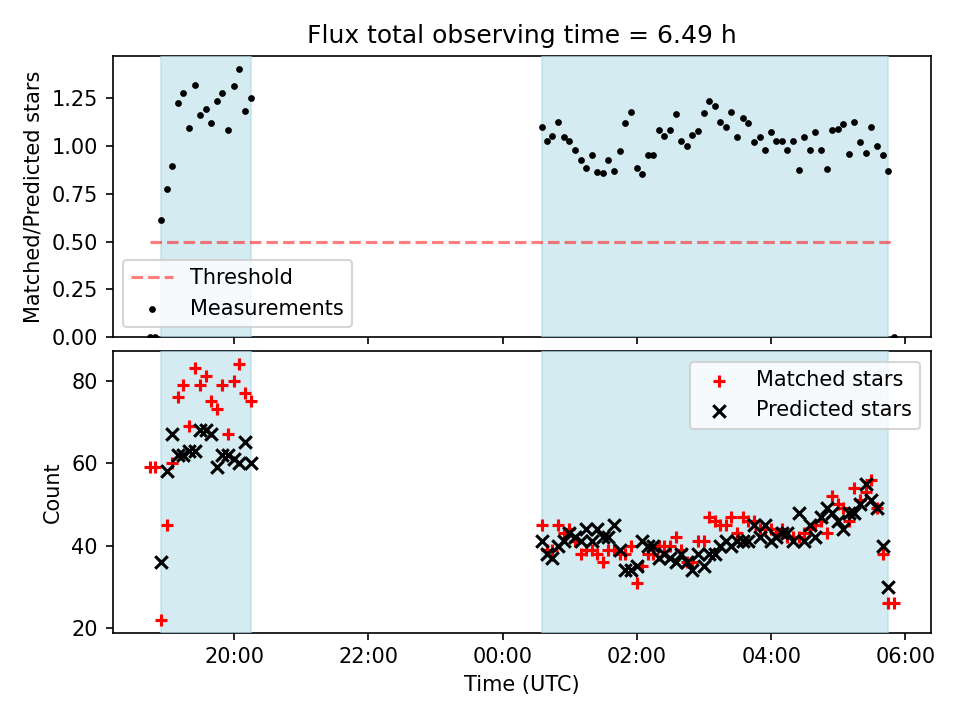 Flux total observing time = 6.49 h

Matched/Predicted stars

1.25
1.00
0.75
0.50
0.25
0.00

Threshold
Measurements

Count

80
60
40
20

Matched stars
Predicted stars

20:00
22:00
00:00
02:00
04:00
06:00

Time (UTC)